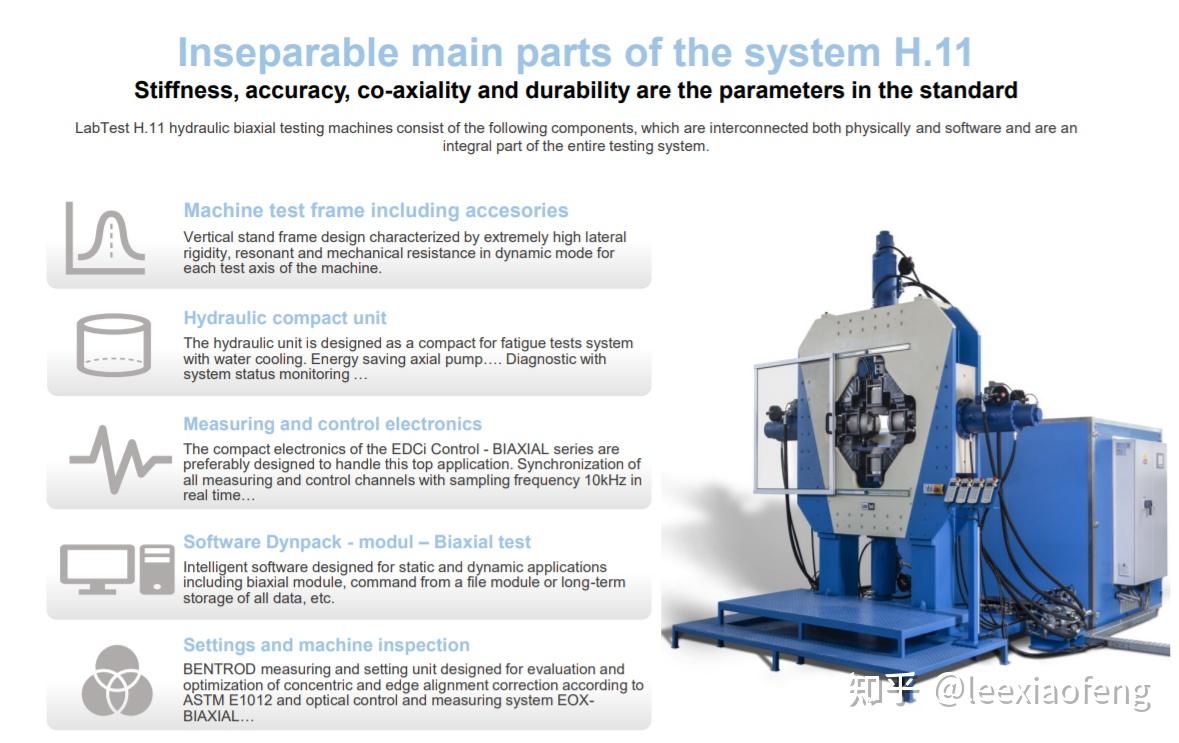 Inseparable main parts of the system H.11

Stiffness, accuracy, co-axiality and durability are the parameters in the standard

LabTest H.11 hydraulic biaxial testing machines consist of the following components, which are interconnected both physically and software and are an integral part of the entire testing system.

Machine test frame including accesories

Vertical stand frame design characterized by extremely high lateral rigidity, resonant and mechanical resistance in dynamic mode for each test axis of the machine.

Hydraulic compact unit

The hydraulic unit is designed as a compact for fatigue tests system with water cooling. Energy saving axial pump…. Diagnostic with system status monitoring …

Measuring and control electronics

The compact electronics of the EDCi Control - BIAXIAL series are preferably designed to handle this top application. Synchronization of all measuring and control channels with sampling frequency 10kHz in real time…

Software Dynpack - modul – Biaxial test

Intelligent software designed for static and dynamic applications including biaxial module, command from a file module or long-term storage of all data, etc.

Settings and machine inspection

BENTROD measuring and setting unit designed for evaluation and optimization of concentric and edge alignment correction according to ASTM E1012 and optical control and measuring system EOX-BIAXIAL…

知乎 @leexiaofeng